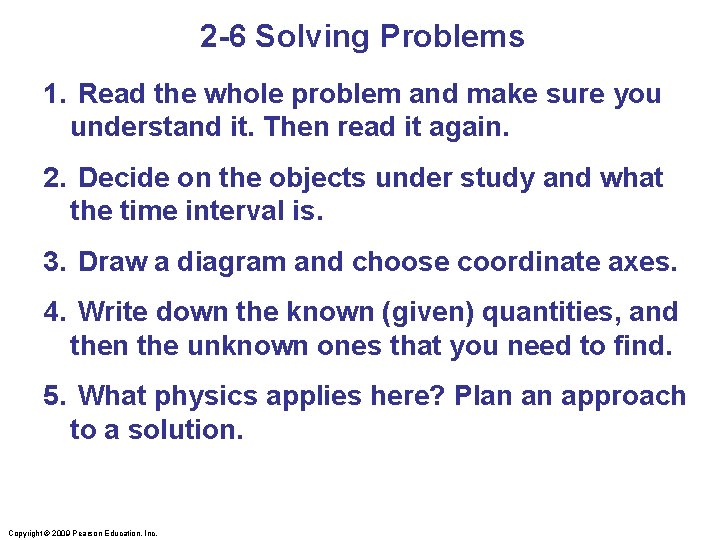 2-6 Solving Problems

1. Read the whole problem and make sure you understand it. Then read it again.

2. Decide on the objects under study and what the time interval is.

3. Draw a diagram and choose coordinate axes.

4. Write down the known (given) quantities, and then the unknown ones that you need to find.

5. What physics applies here? Plan an approach to a solution.

Copyright © 2009 Pearson Education, Inc.